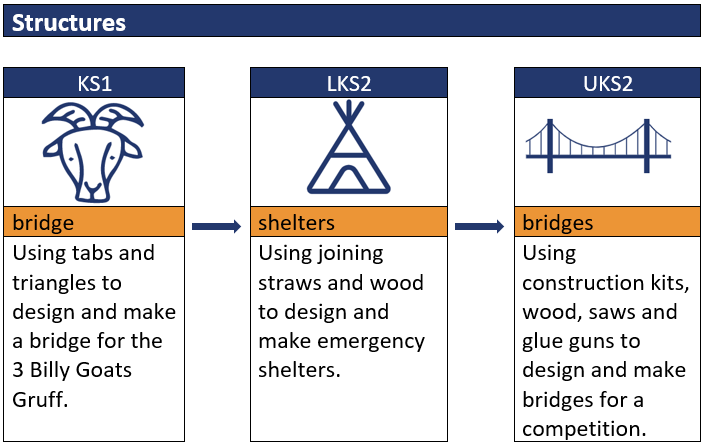 Structures

KS1

bridge

Using tabs and triangles to design and make a bridge for the 3 Billy Goats Gruff.

LKS2

shelters

Using joining straws and wood to design and make emergency shelters.

UKS2

bridges

Using construction kits, wood, saws and glue guns to design and make bridges for a competition.